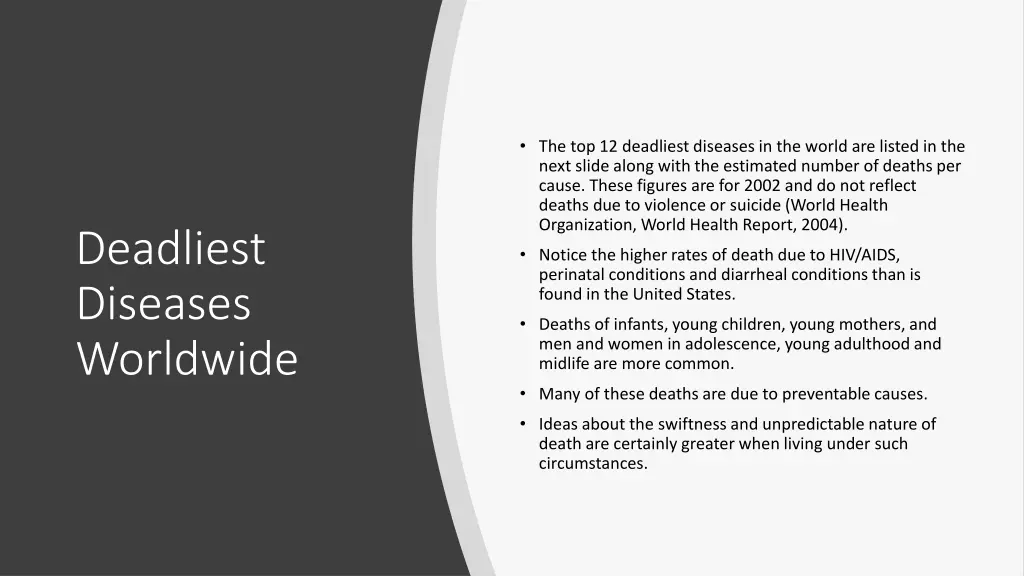 Deadliest Diseases Worldwide

• The top 12 deadliest diseases in the world are listed in the next slide along with the estimated number of deaths per cause. These figures are for 2002 and do not reflect deaths due to violence or suicide (World Health Organization, World Health Report, 2004).

• Notice the higher rates of death due to HIV/AIDS, perinatal conditions and diarrheal conditions than is found in the United States.

• Deaths of infants, young children, young mothers, and men and women in adolescence, young adulthood and midlife are more common.

• Many of these deaths are due to preventable causes.

• Ideas about the swiftness and unpredictable nature of death are certainly greater when living under such circumstances.